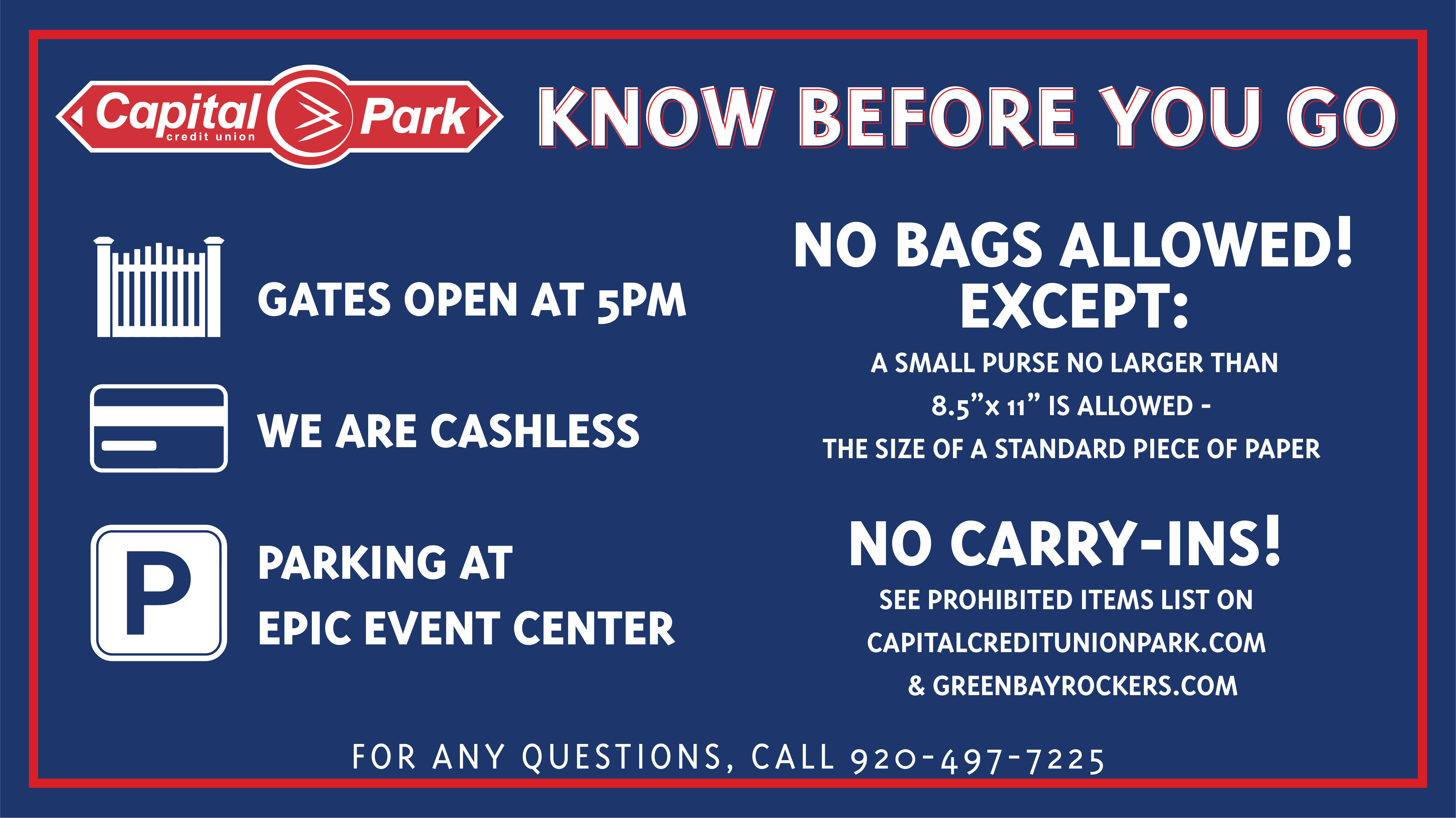 Capital credit union Park

KNOW BEFORE YOU GO

GATES OPEN AT 5PM

WE ARE CASHLESS

P

PARKING AT EPIC EVENT CENTER

NO BAGS ALLOWED! EXCEPT:

A SMALL PURSE NO LARGER THAN 8.5”x 11” IS ALLOWED - THE SIZE OF A STANDARD PIECE OF PAPER

NO CARRY-INS!

SEE PROHIBITED ITEMS LIST ON CAPITALCREDITUNIONPARK.COM & GREENBAYROCKERS.COM

FOR ANY QUESTIONS, CALL 920-497-7225